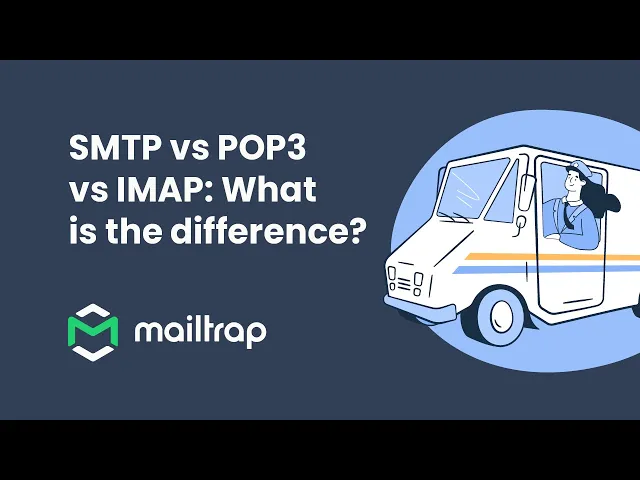 SMTP vs POP3 vs IMAP: What is the difference?

mailtrap